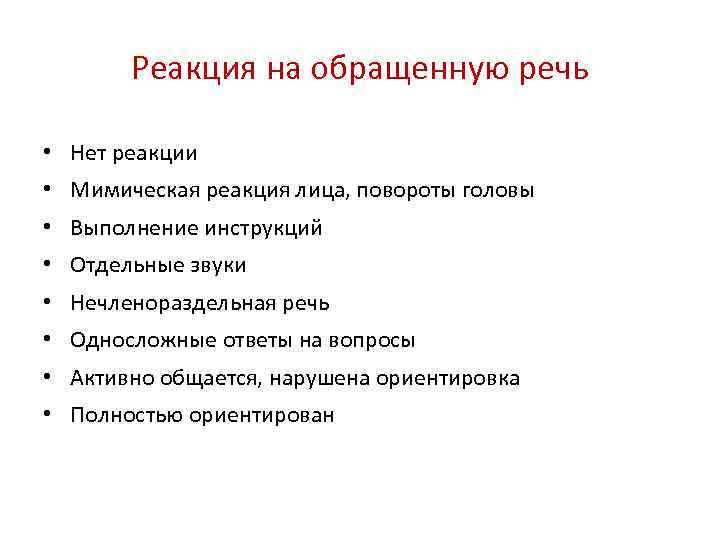 Реакция на обращенную речь

• Нет реакции
• Мимическая реакция лица, повороты головы
• Выполнение инструкций
• Отдельные звуки
• Нечленораздельная речь
• Односложные ответы на вопросы
• Активно общается, нарушена ориентировка
• Полностью ориентирован